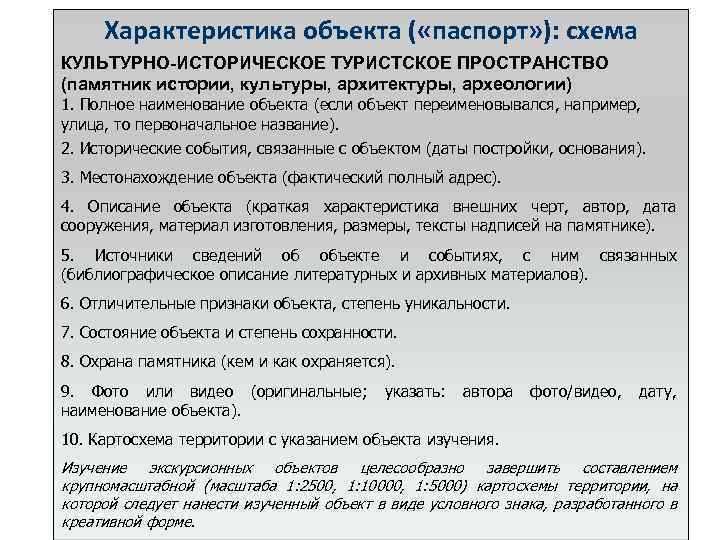 Характеристика объекта («паспорт»): схема

КУЛЬТУРНО-ИСТОРИЧЕСКОЕ ТУРИСТСКОЕ ПРОСТРАНСТВО (памятник истории, культуры, архитектуры, археологии)

1. Полное наименование объекта (если объект переименовывался, например, улица, то первоначальное название).

2. Исторические события, связанные с объектом (даты постройки, основания).

3. Местонахождение объекта (фактический полный адрес).

4. Описание объекта (краткая характеристика внешних черт, автор, дата сооружения, материал изготовления, размеры, тексты надписей на памятнике).

5. Источники сведений об объекте и событиях, с ним связанных (библиографическое описание литературных и архивных материалов).

6. Отличительные признаки объекта, степень уникальности.

7. Состояние объекта и степень сохранности.

8. Охрана памятника (кем и как охраняется).

9. Фото или видео (оригинальные; указать: автора фото/видео, дату, наименование объекта).

10. Картосхема территории с указанием объекта изучения.

Изучение экскурсионных объектов целесообразно завершить составлением крупномасштабной (масштаба 1:2500, 1:10000, 1:5000) картосхемы территории, на которой следует нанести изученный объект в виде условного знака, разработанного в креативной форме.